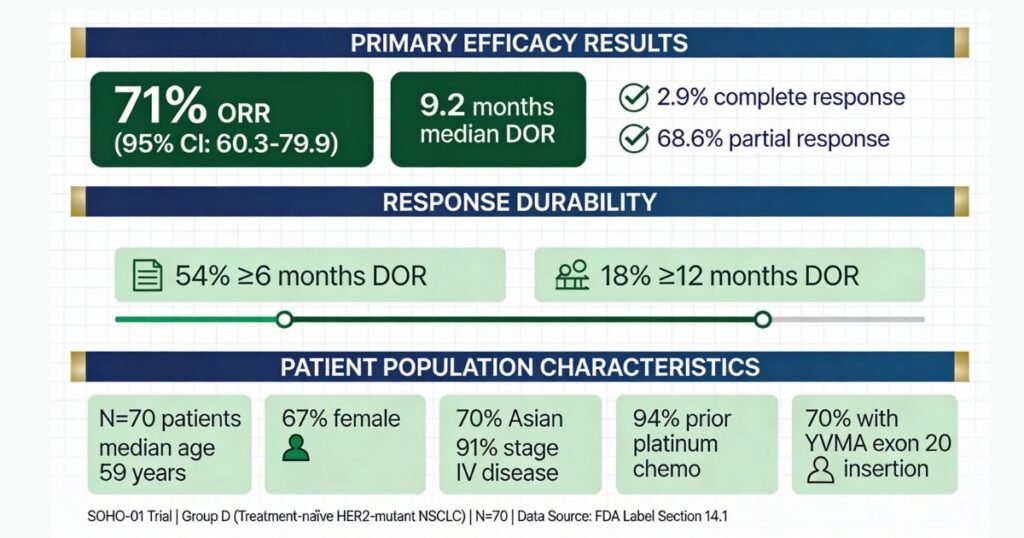 PRIMARY EFFICACY RESULTS

71% ORR
(95% CI: 60.3-79.9)

9.2 months
median DOR

2.9% complete response

68.6% partial response

RESPONSE DURABILITY

54% ≥6 months DOR

18% ≥12 months DOR

PATIENT POPULATION CHARACTERISTICS

N=70 patients
median age
59 years

67% female

70% Asian
91% stage
IV disease

94% prior
platinum
chemo

70% with
YVMA exon 20
insertion

SOHO-01 Trial | Group D (Treatment-naïve HER2-mutant NSCLC) | N=70 | Data Source: FDA Label Section 14.1